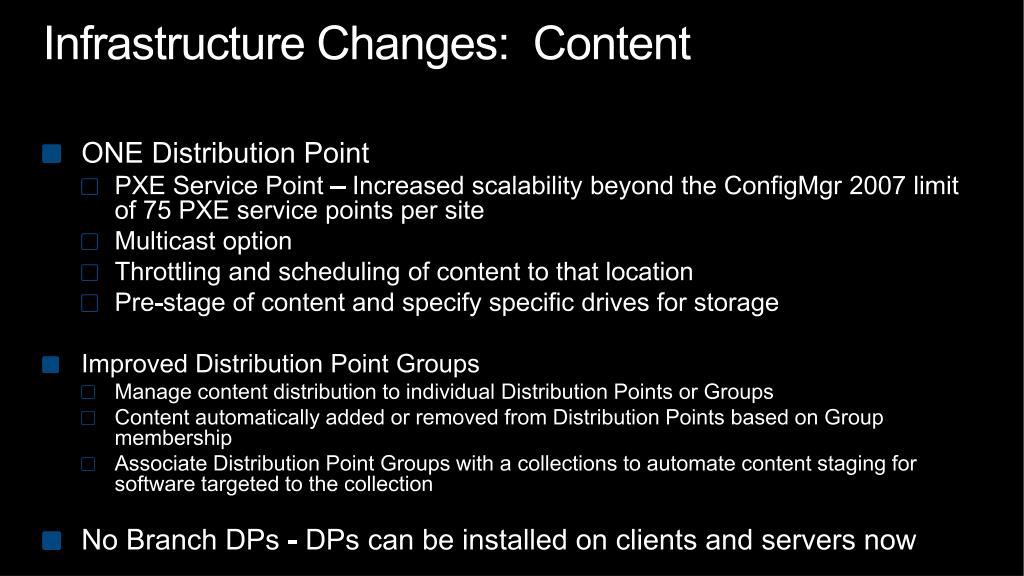 Infrastructure Changes: Content

ONE Distribution Point

PXE Service Point – Increased scalability beyond the ConfigMgr 2007 limit of 75 PXE service points per site

Multicast option

Throttling and scheduling of content to that location

Pre-stage of content and specify specific drives for storage

Improved Distribution Point Groups

Manage content distribution to individual Distribution Points or Groups

Content automatically added or removed from Distribution Points based on Group membership

Associate Distribution Point Groups with a collections to automate content staging for software targeted to the collection

No Branch DPs - DPs can be installed on clients and servers now